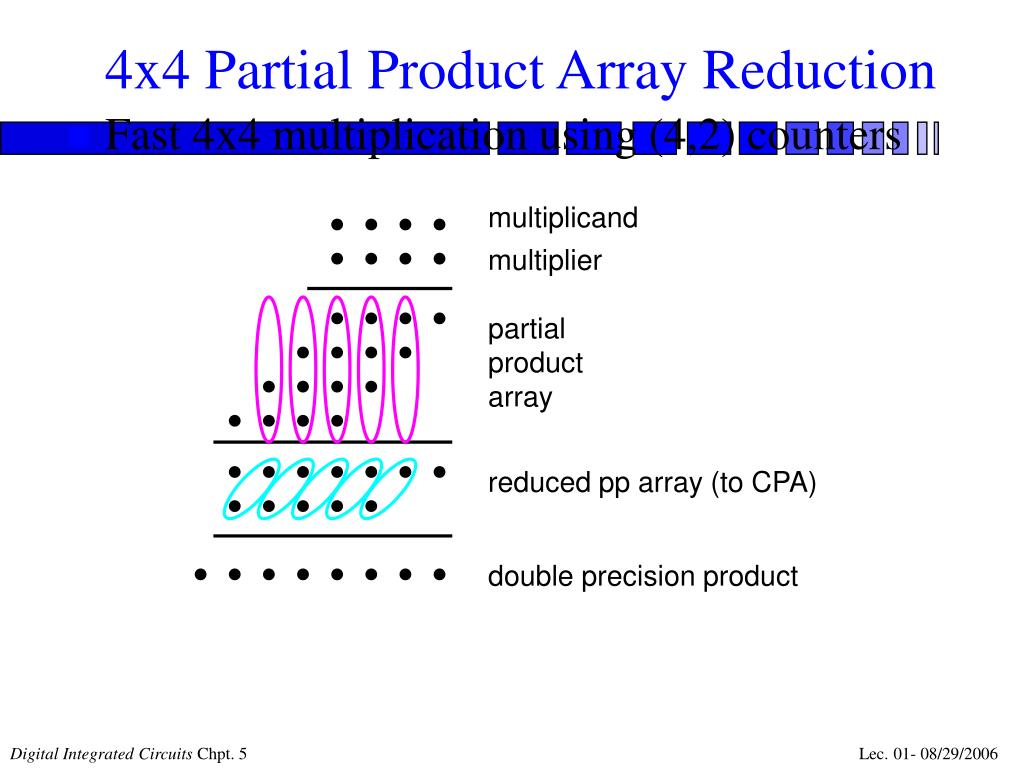 4x4 Partial Product Array Reduction

Fast 4x4 multiplication using (4,2) counters

multiplicand

multiplier

partial product array

reduced pp array (to CPA)

double precision product

Digital Integrated Circuits Chpt. 5

Lec. 01- 08/29/2006